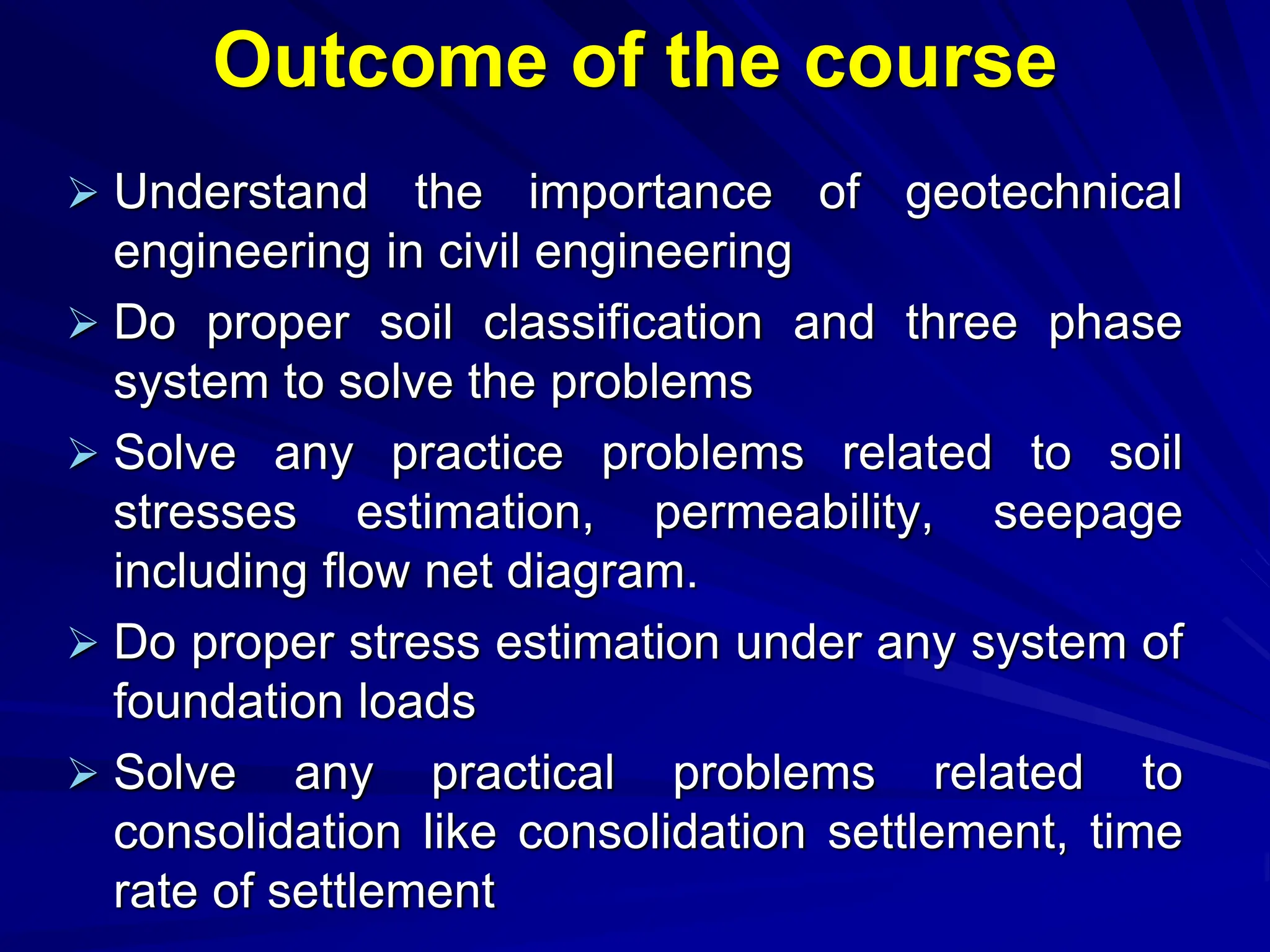 Outcome of the course

➢ Understand the importance of geotechnical engineering in civil engineering

➢ Do proper soil classification and three phase system to solve the problems

➢ Solve any practice problems related to soil stresses estimation, permeability, seepage including flow net diagram.

➢ Do proper stress estimation under any system of foundation loads

➢ Solve any practical problems related to consolidation like consolidation settlement, time rate of settlement